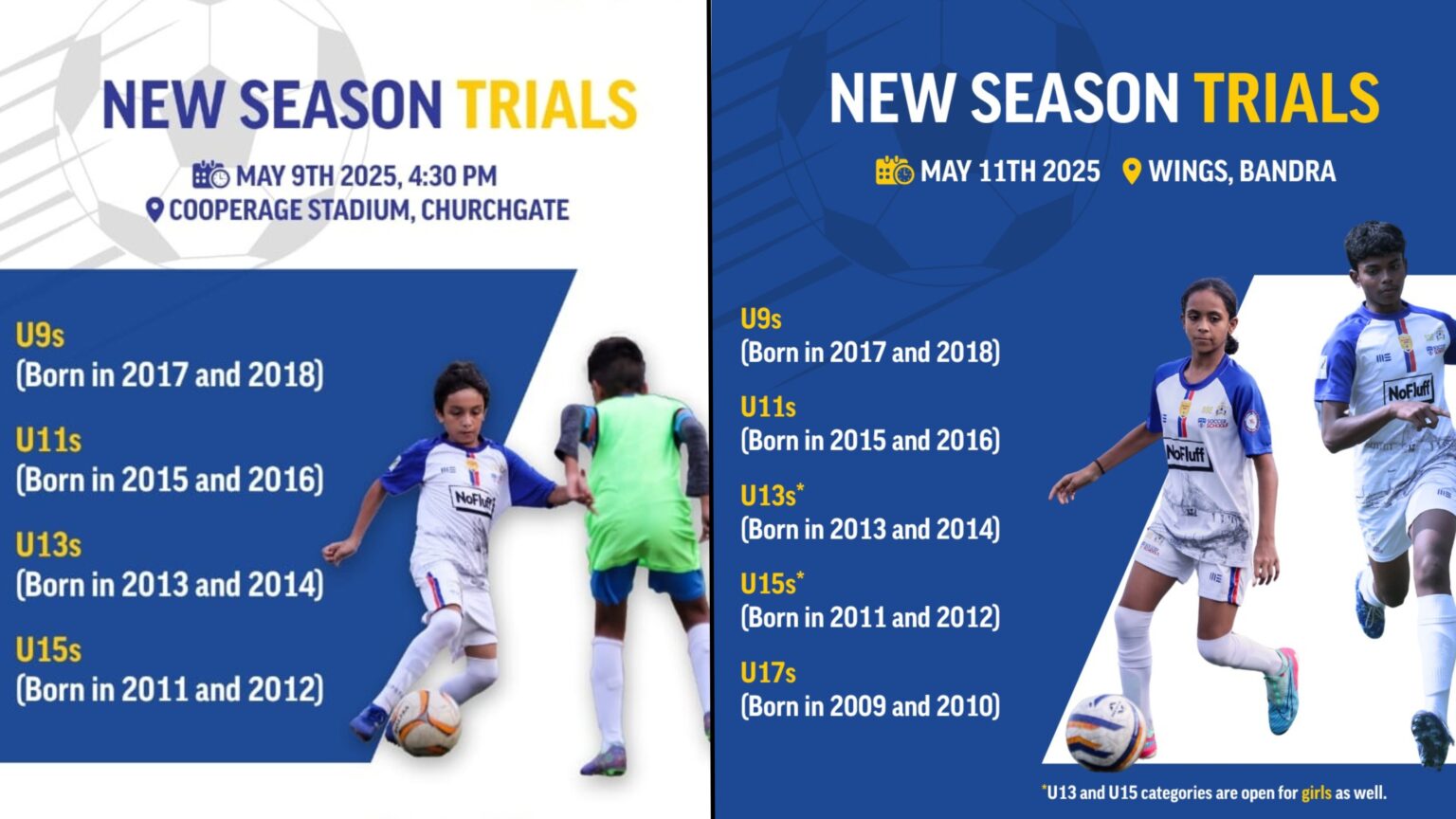 NEW SEASON TRIALS

MAY 9TH 2025, 4:30 PM
COOPERAGE STADIUM, CHURCHGATE

U9s
(Born in 2017 and 2018)

U11s
(Born in 2015 and 2016)

U13s
(Born in 2013 and 2014)

U15s
(Born in 2011 and 2012)

NoFluff

NEW SEASON TRIALS

MAY 11TH 2025
WINGS, BANDRA

U9s
(Born in 2017 and 2018)

U11s
(Born in 2015 and 2016)

U13s*
(Born in 2013 and 2014)

U15s*
(Born in 2011 and 2012)

U17s
(Born in 2009 and 2010)

NoFluff

NoFluff

*U13 and U15 categories are open for girls as well.